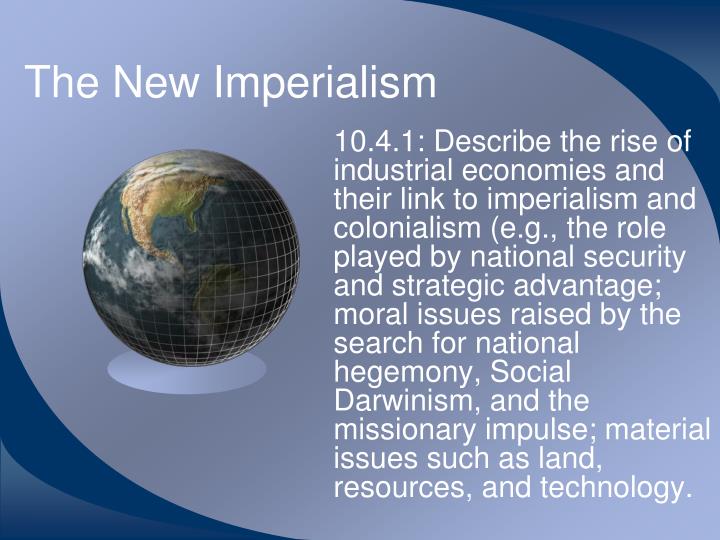 The New Imperialism

10.4.1: Describe the rise of industrial economies and their link to imperialism and colonialism (e.g., the role played by national security and strategic advantage; moral issues raised by the search for national hegemony, Social Darwinism, and the missionary impulse; material issues such as land, resources, and technology.